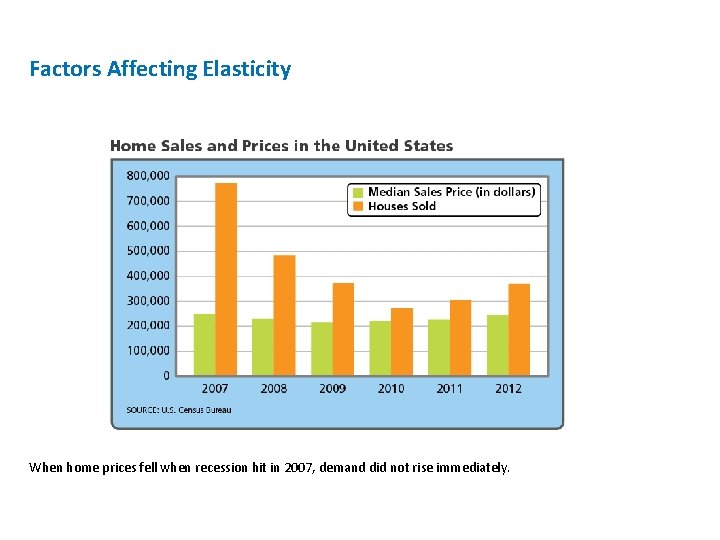 Factors Affecting Elasticity

Home Sales and Prices in the United States

800,000
700,000
600,000
500,000
400,000
300,000
200,000
100,000
0

Median Sales Price (in dollars)
Houses Sold

2007 2008 2009 2010 2011 2012

SOURCE: U.S. Census Bureau

When home prices fell when recession hit in 2007, demand did not rise immediately.